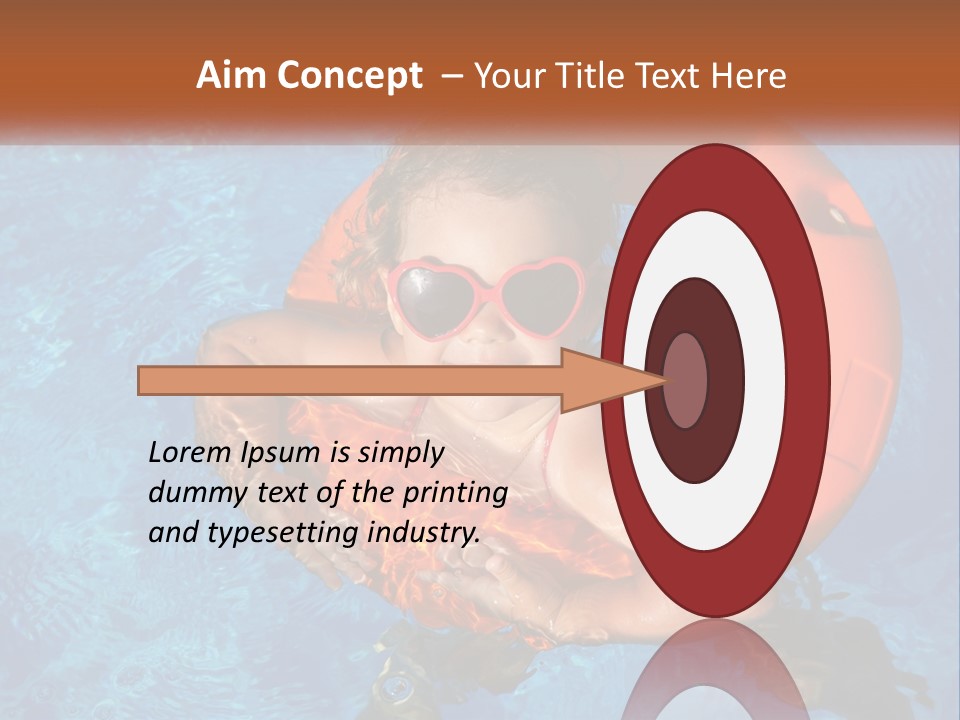 Aim Concept – Your Title Text Here

Lorem Ipsum is simply dummy text of the printing and typesetting industry.